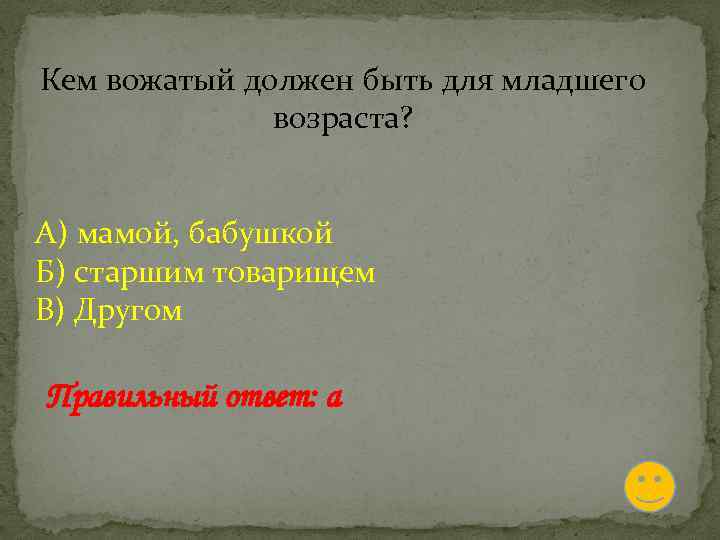 Кем вожатый должен быть для младшего возраста?

А) мамой, бабушкой
Б) старшим товарищем
В) Другом

Правильный ответ: а